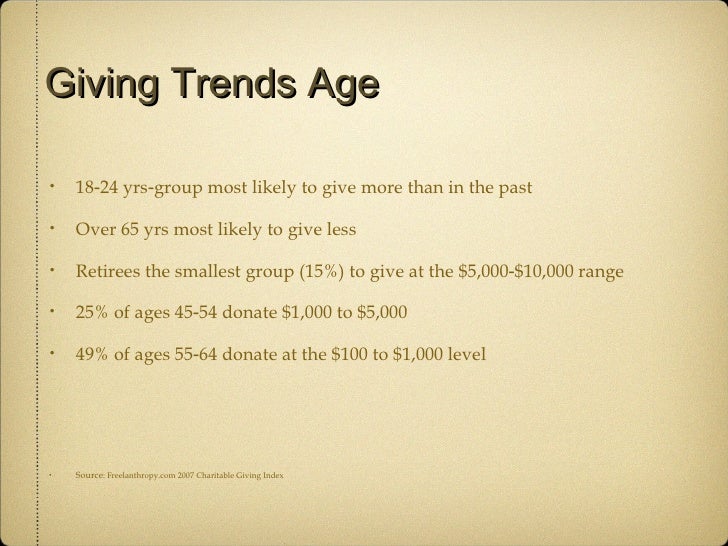 Giving Trends Age

• 18-24 yrs-group most likely to give more than in the past

• Over 65 yrs most likely to give less

• Retirees the smallest group (15%) to give at the \$5,000-\$10,000 range

• 25% of ages 45-54 donate \$1,000 to \$5,000

• 49% of ages 55-64 donate at the \$100 to \$1,000 level

• Source: Freelanthropy.com 2007 Charitable Giving Index